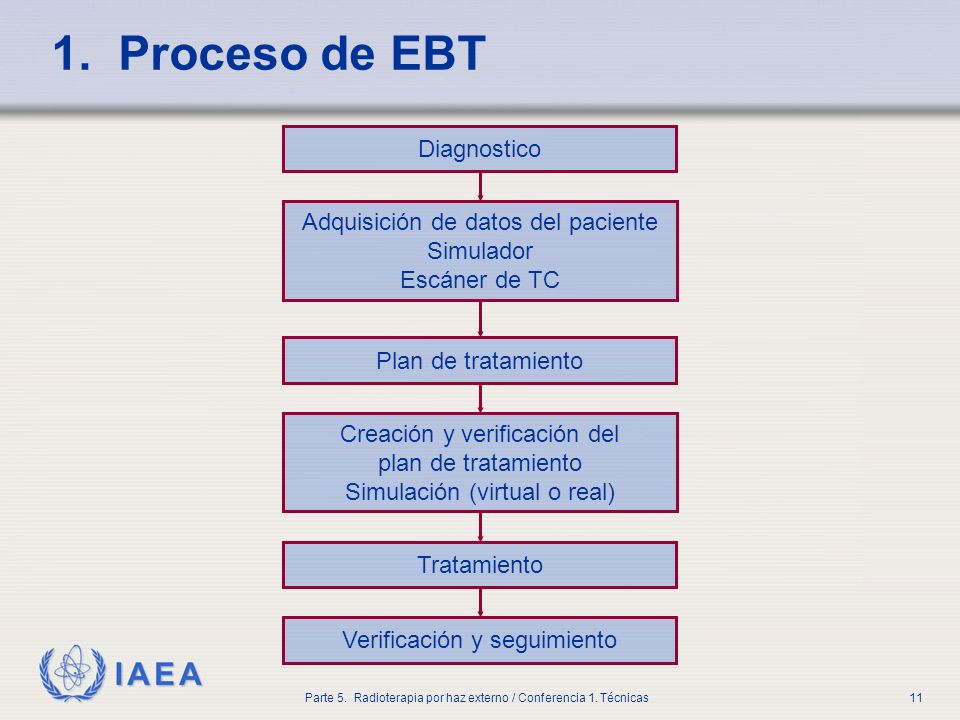 1. Proceso de EBT

Diagnostico

Adquisición de datos del paciente
Simulador
Escáner de TC

Plan de tratamiento

Creación y verificación del plan de tratamiento
Simulación (virtual o real)

Tratamiento

Verificación y seguimiento

IAEA

Parte 5. Radioterapia por haz externo / Conferencia 1. Técnicas

11